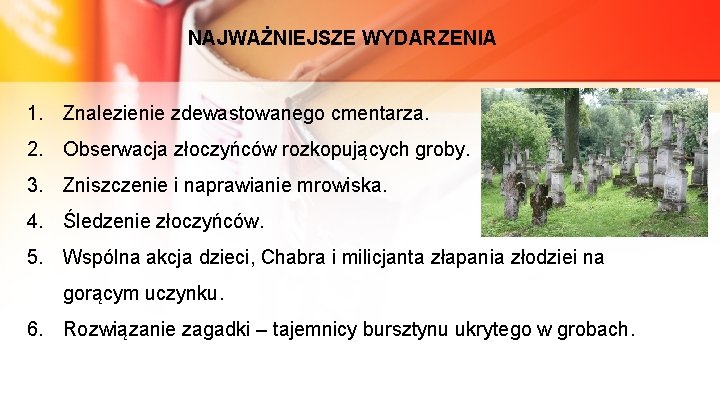 NAJWAŻNIEJSZE WYDARZENIA

1. Znalezienie zdewastowanego cmentarza.
2. Obserwacja złoczyńców rozkopujących groby.
3. Zniszczenie i naprawianie mrowiska.
4. Śledzenie złoczyńców.
5. Wspólna akcja dzieci, Chabra i milicjanta złapania złodziei na gorącym uczynku.
6. Rozwiązanie zagadki – tajemnicy bursztynu ukrytego w grobach.